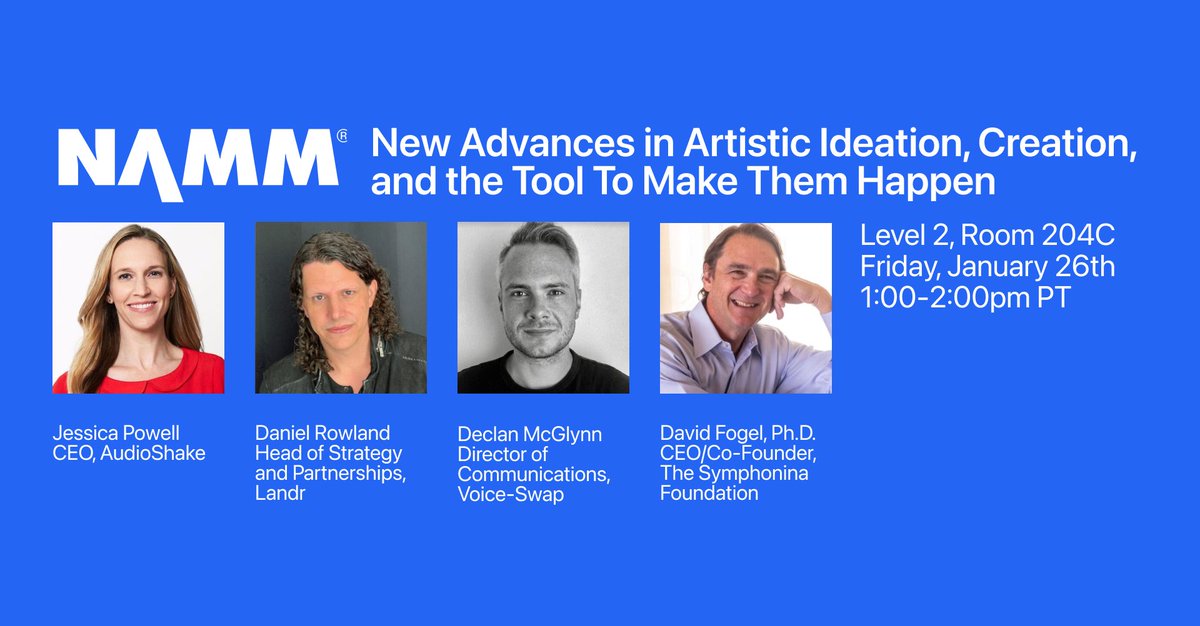 NAMM®

New Advances in Artistic Ideation, Creation, and the Tool To Make Them Happen

Level 2, Room 204C
Friday, January 26th
1:00-2:00pm PT

Jessica Powell
CEO, AudioShake

Daniel Rowland
Head of Strategy and Partnerships, Landr

Declan McGlynn
Director of Communications, Voice-Swap

David Fogel, Ph.D.
CEO/Co-Founder, The Symphonina Foundation